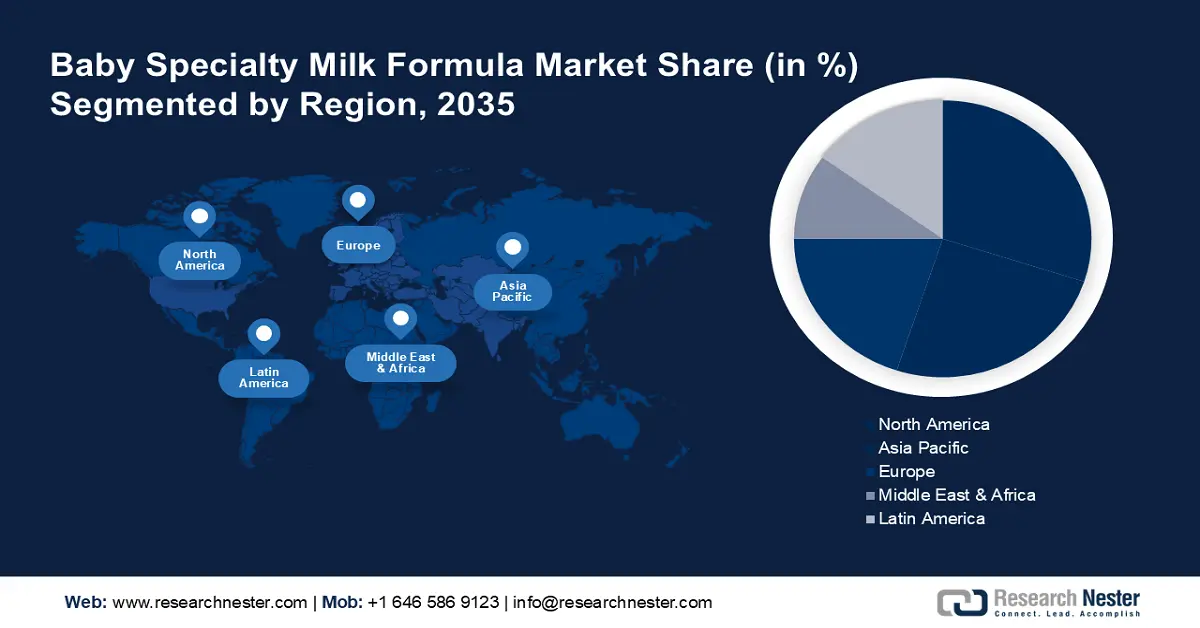 Baby Specialty Milk Formula Market Share (in %) Segmented by Region, 2035

North America

Europe

Asia Pacific

Latin America

Middle East & Africa

North America
Asia Pacific
Europe
Middle East & Africa
Latin America

Web: www.researchnester.com | Mob: +1 646 586 9123 | info@researchnester.com

Research Nester
Connect. Lead. Accomplish